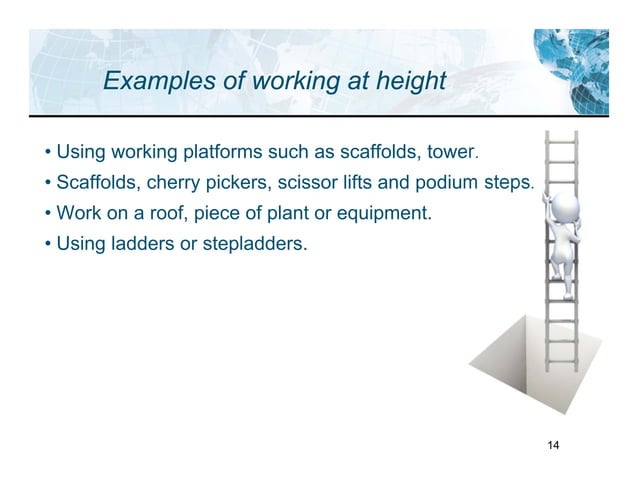 Examples of working at height

• Using working platforms such as scaffolds, tower.
• Scaffolds, cherry pickers, scissor lifts and podium steps.
• Work on a roof, piece of plant or equipment.
• Using ladders or stepladders.

14